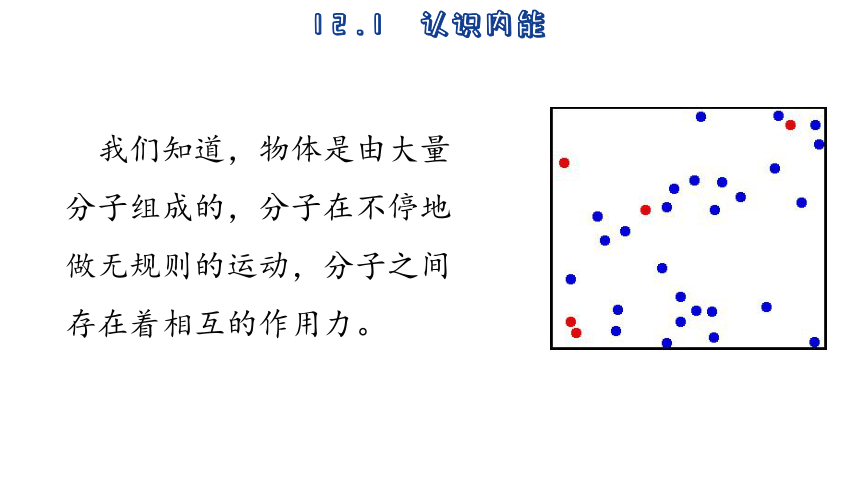 12.1 认识内能

我们知道，物体是由大量分子组成的，分子在不停地做无规则的运动，分子之间存在着相互的作用力。